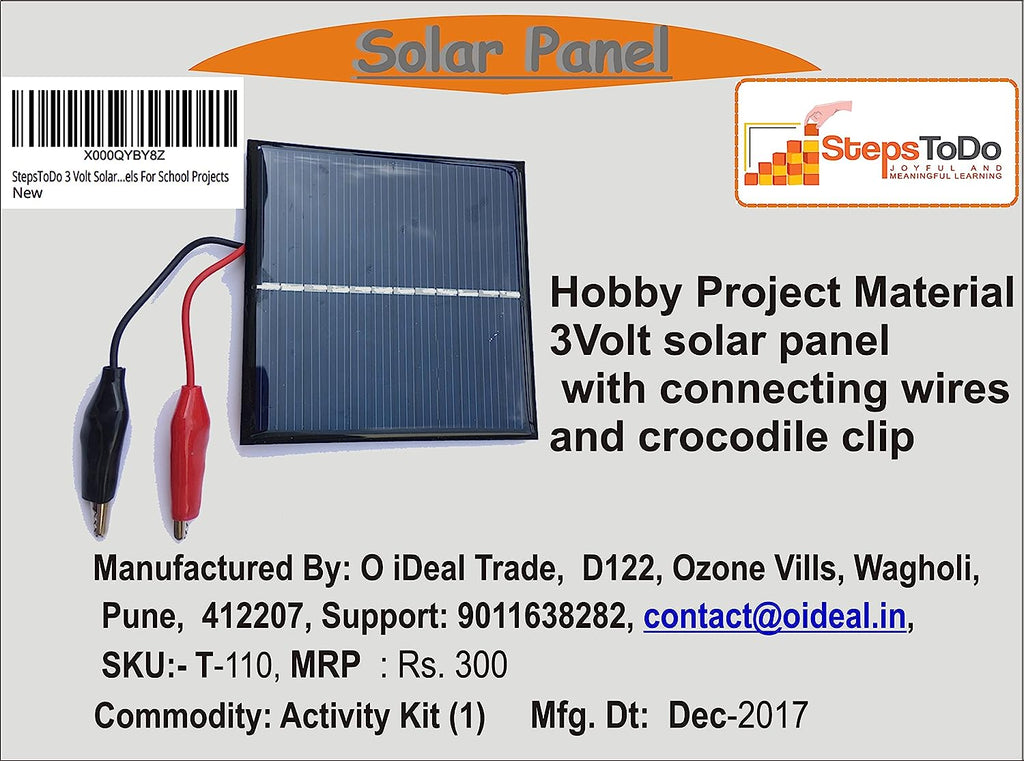 Solar Panel

X000QYBY8Z
StepsToDo 3 Volt Solar...els For School Projects
New

StepsToDo
JOYFUL AND MEANINGFUL LEARNING

Hobby Project Material
3Volt solar panel
with connecting wires
and crocodile clip

Manufactured By: O iDeal Trade, D122, Ozone Vills, Wagholi, Pune, 412207, Support: 9011638282, contact@oideal.in,

SKU:- T-110, MRP : Rs. 300

Commodity: Activity Kit (1) Mfg. Dt: Dec-2017